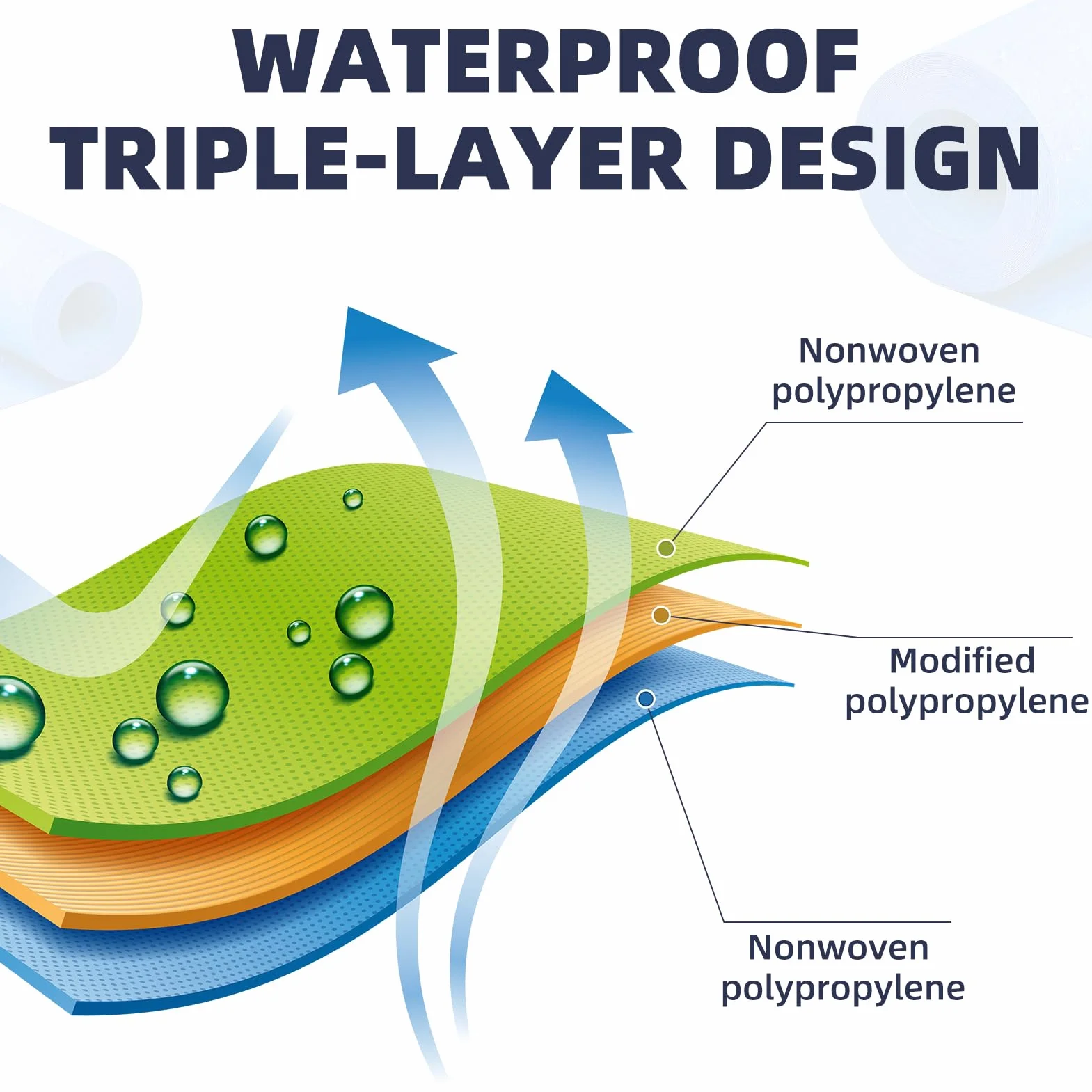 WATERPROOF
TRIPLE-LAYER DESIGN

Nonwoven polypropylene

Modified polypropylene

Nonwoven polypropylene